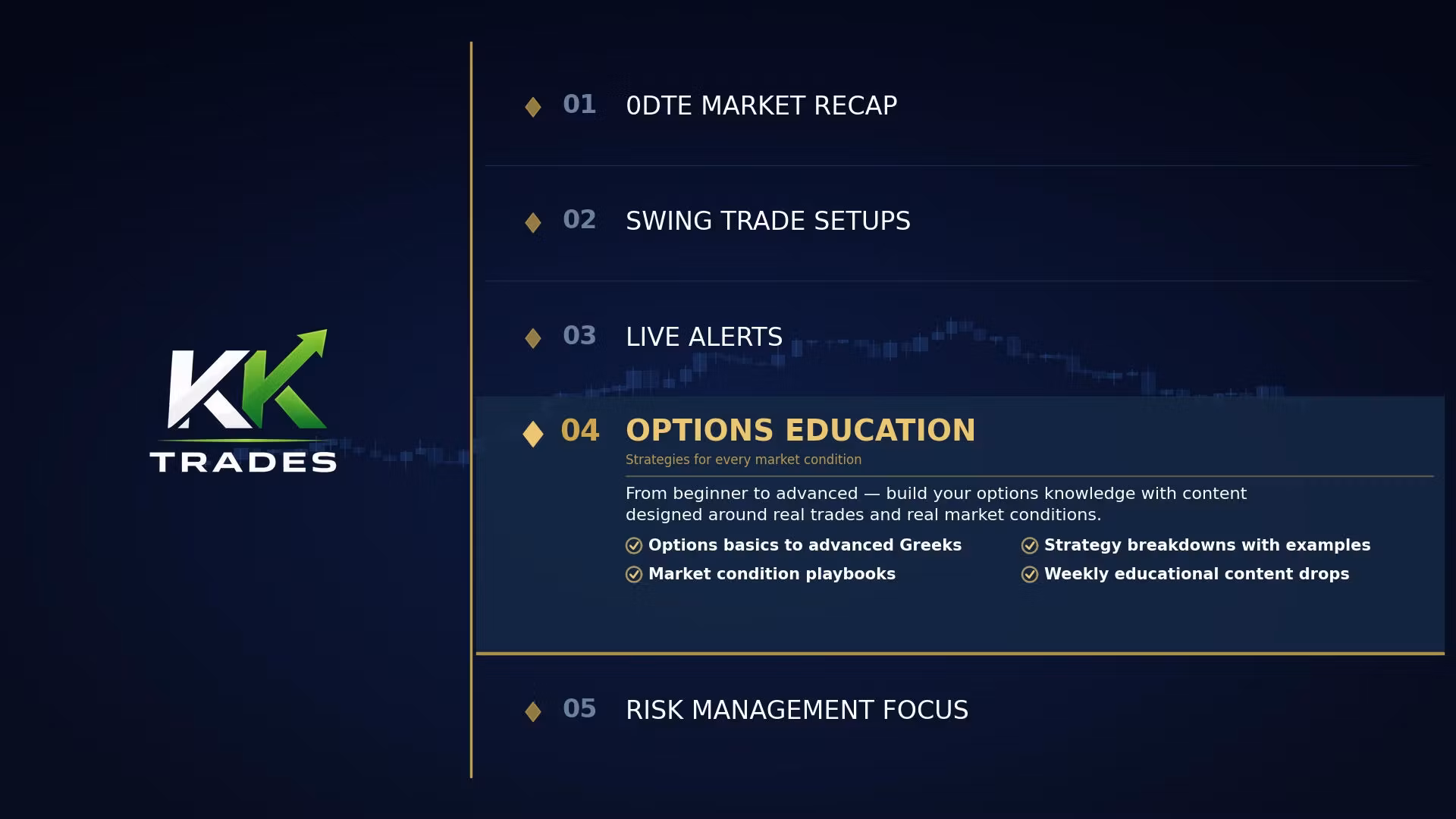 KK
TRADES

01 0DTE MARKET RECAP

02 SWING TRADE SETUPS

03 LIVE ALERTS

04 OPTIONS EDUCATION
Strategies for every market condition

From beginner to advanced — build your options knowledge with content designed around real trades and real market conditions.

Options basics to advanced Greeks
Market condition playbooks
Strategy breakdowns with examples
Weekly educational content drops

05 RISK MANAGEMENT FOCUS